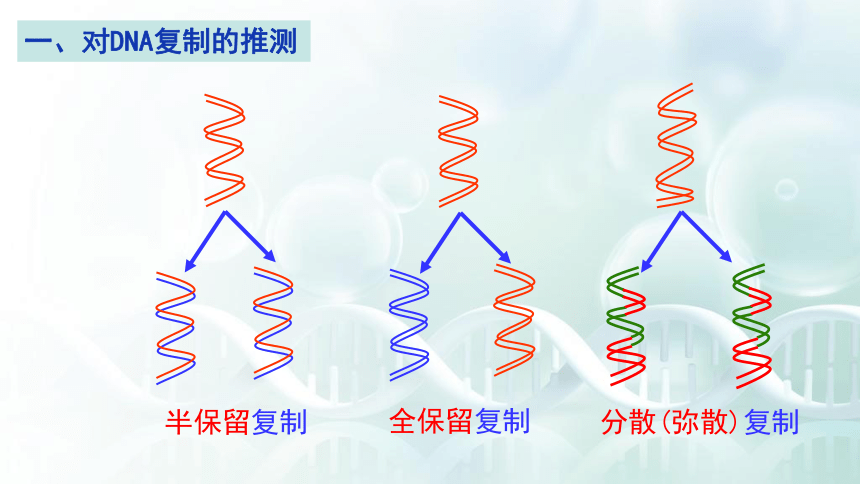 一、对DNA复制的推测

半保留复制

全保留复制

分散（弥散）复制